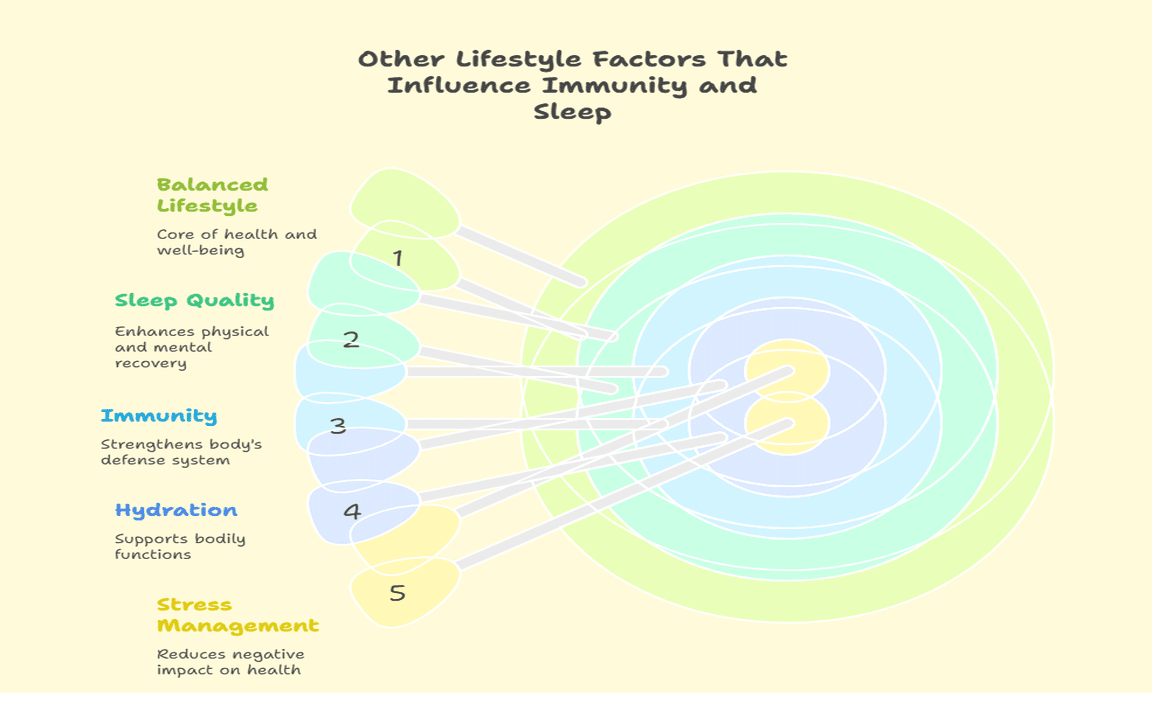 Other Lifestyle Factors That Influence Immunity and Sleep

Balanced Lifestyle

Core of health and well-being

1

Sleep Quality

Enhances physical and mental recovery

2

Immunity

Strengthens body's defense system

3

Hydration

Supports bodily functions

4

Stress Management

Reduces negative impact on health

5